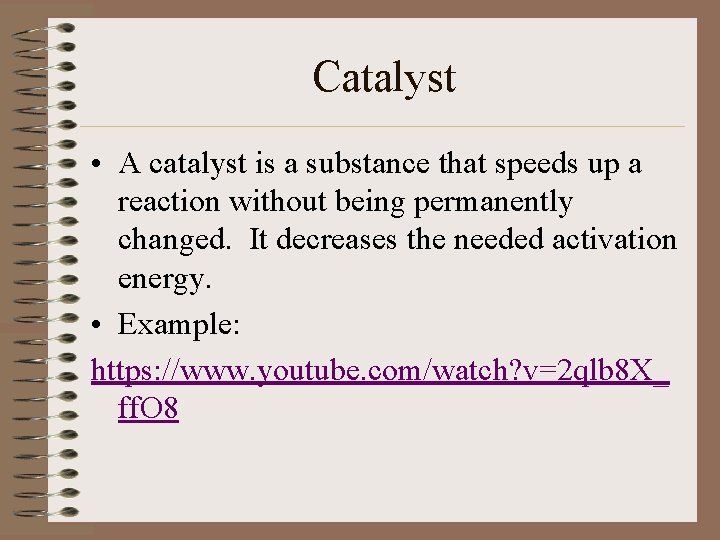 Catalyst

• A catalyst is a substance that speeds up a reaction without being permanently changed. It decreases the needed activation energy.

• Example:

https://www.youtube.com/watch?v=2qlb8X_ffO8